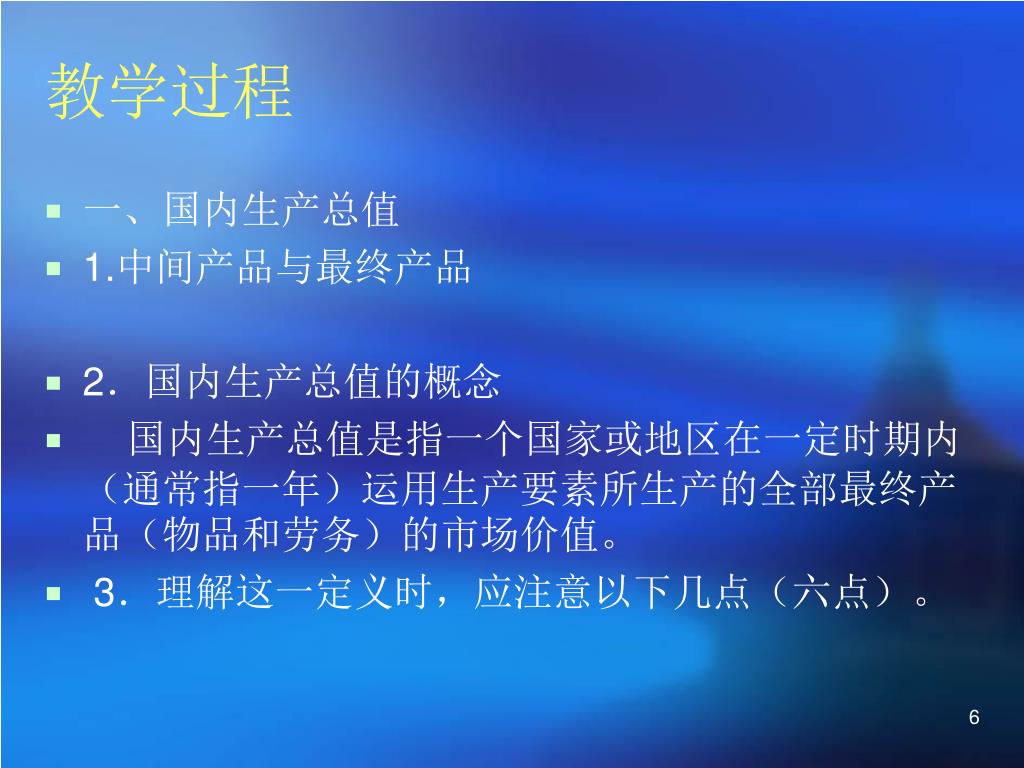 教学过程

一、国内生产总值

1.中间产品与最终产品

2．国内生产总值的概念

国内生产总值是指一个国家或地区在一定时期内（通常指一年）运用生产要素所生产的全部最终产品（物品和劳务）的市场价值。

3．理解这一定义时，应注意以下几点（六点）。

6